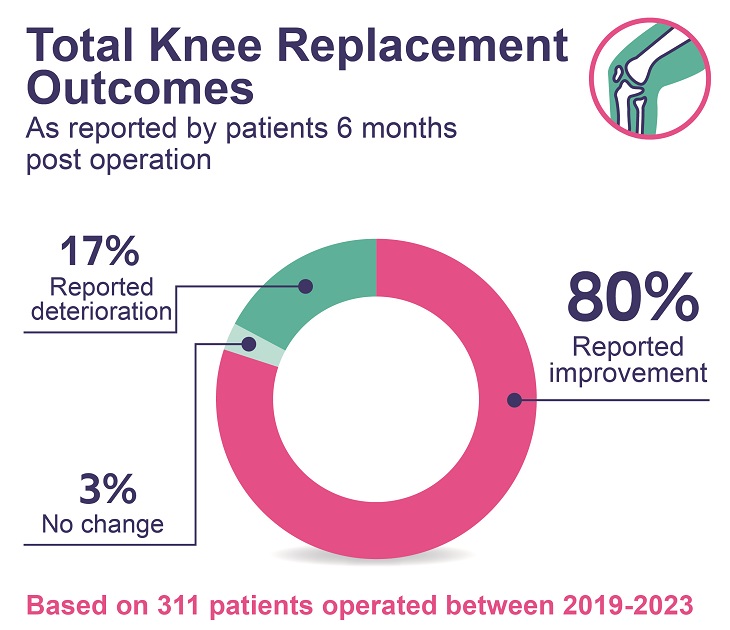 Total Knee Replacement Outcomes
As reported by patients 6 months post operation

17%
Reported deterioration

80%
Reported improvement

3%
No change

Based on 311 patients operated between 2019-2023